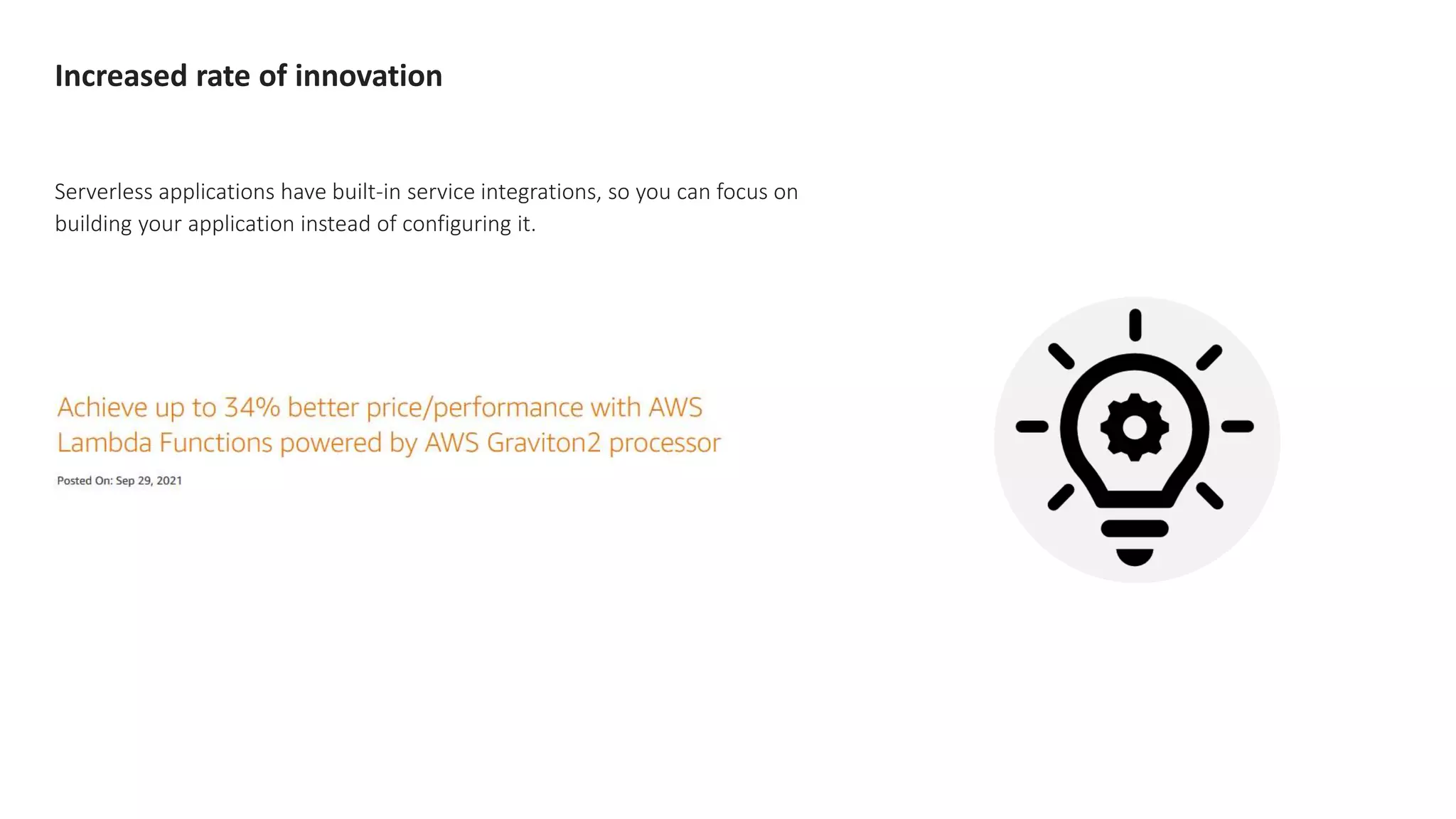 Increased rate of innovation

Serverless applications have built-in service integrations, so you can focus on building your application instead of configuring it.

Achieve up to 34% better price/performance with AWS Lambda Functions powered by AWS Graviton2 processor

Posted On: Sep 29, 2021